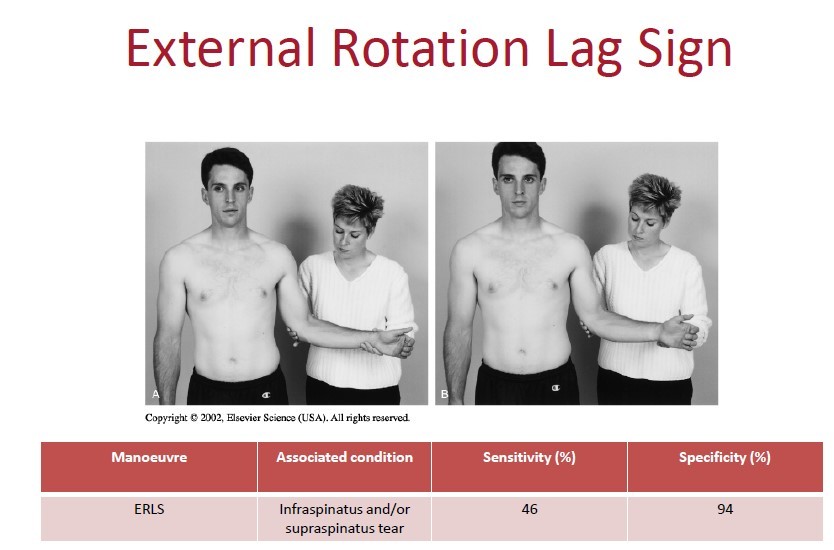 External Rotation Lag Sign

A

B

Copyright © 2002, Elsevier Science (USA). All rights reserved.

| Manoeuvre | Associated condition | Sensitivity (%) | Specificity (%) |
|---|---|---|---|
| ERLS | Infraspinatus and/or supraspinatus tear | 46 | 94 |